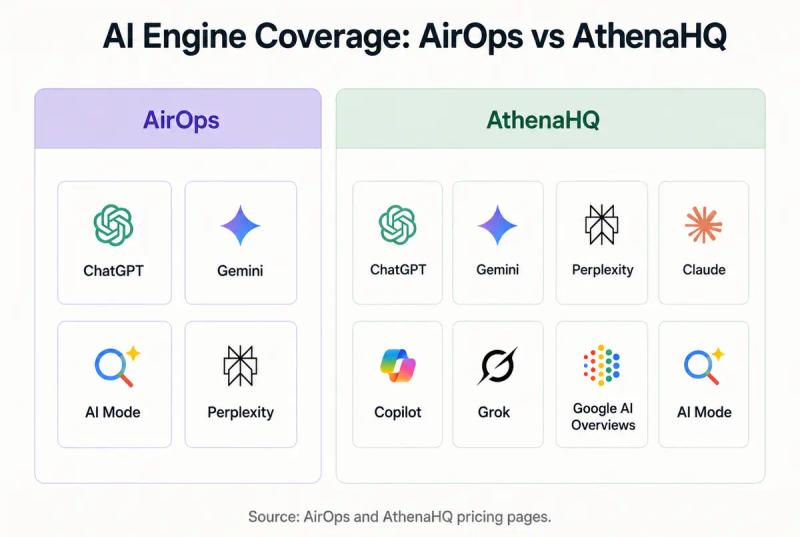 AI Engine Coverage: AirOps vs AthenaHQ

AirOps

ChatGPT

Gemini

AI Mode

Perplexity

AthenaHQ

ChatGPT

Gemini

Perplexity

Claude

Copilot

Grok

Google AI Overviews

AI Mode

Source: AirOps and AthenaHQ pricing pages.